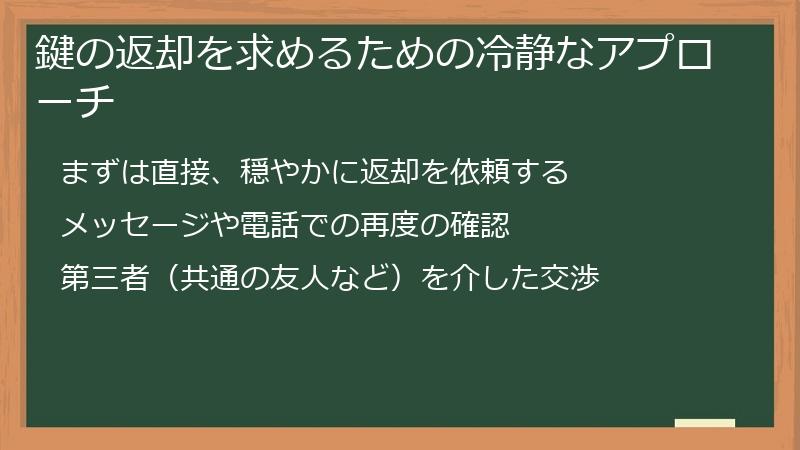 鍵の返却を求めるための冷静なアプローチ

まずは直接、穏やかに返却を依頼する

メッセージや電話での再度の確認

第三者（共通の友人など）を介した交渉